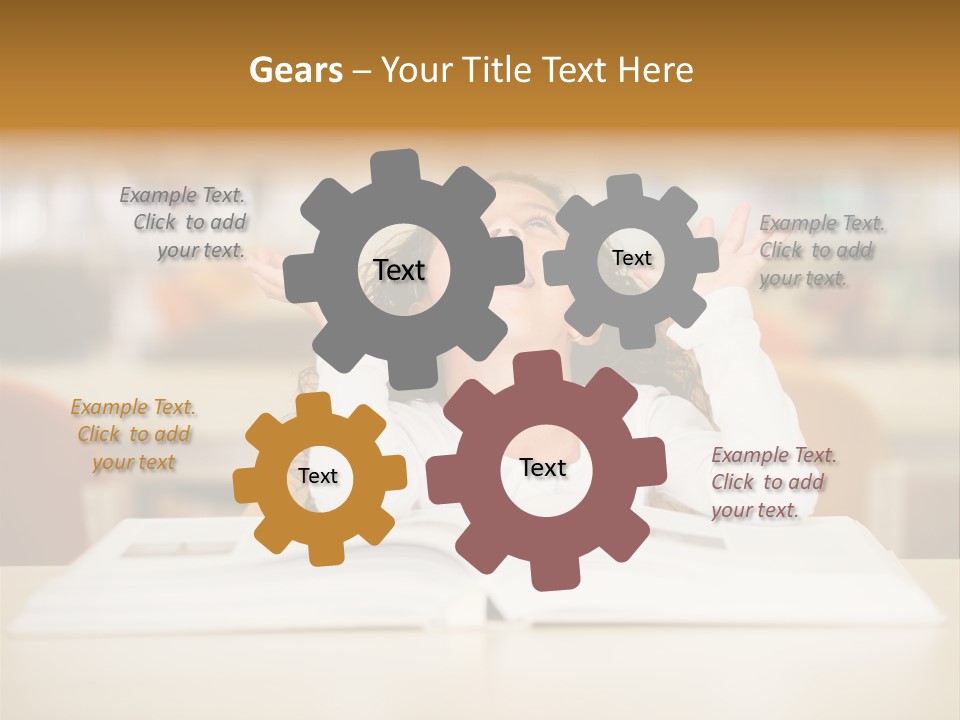 Gears – Your Title Text Here

Example Text. Click to add your text.

Text

Text

Example Text. Click to add your text.

Example Text. Click to add your text

Text

Text

Example Text. Click to add your text.